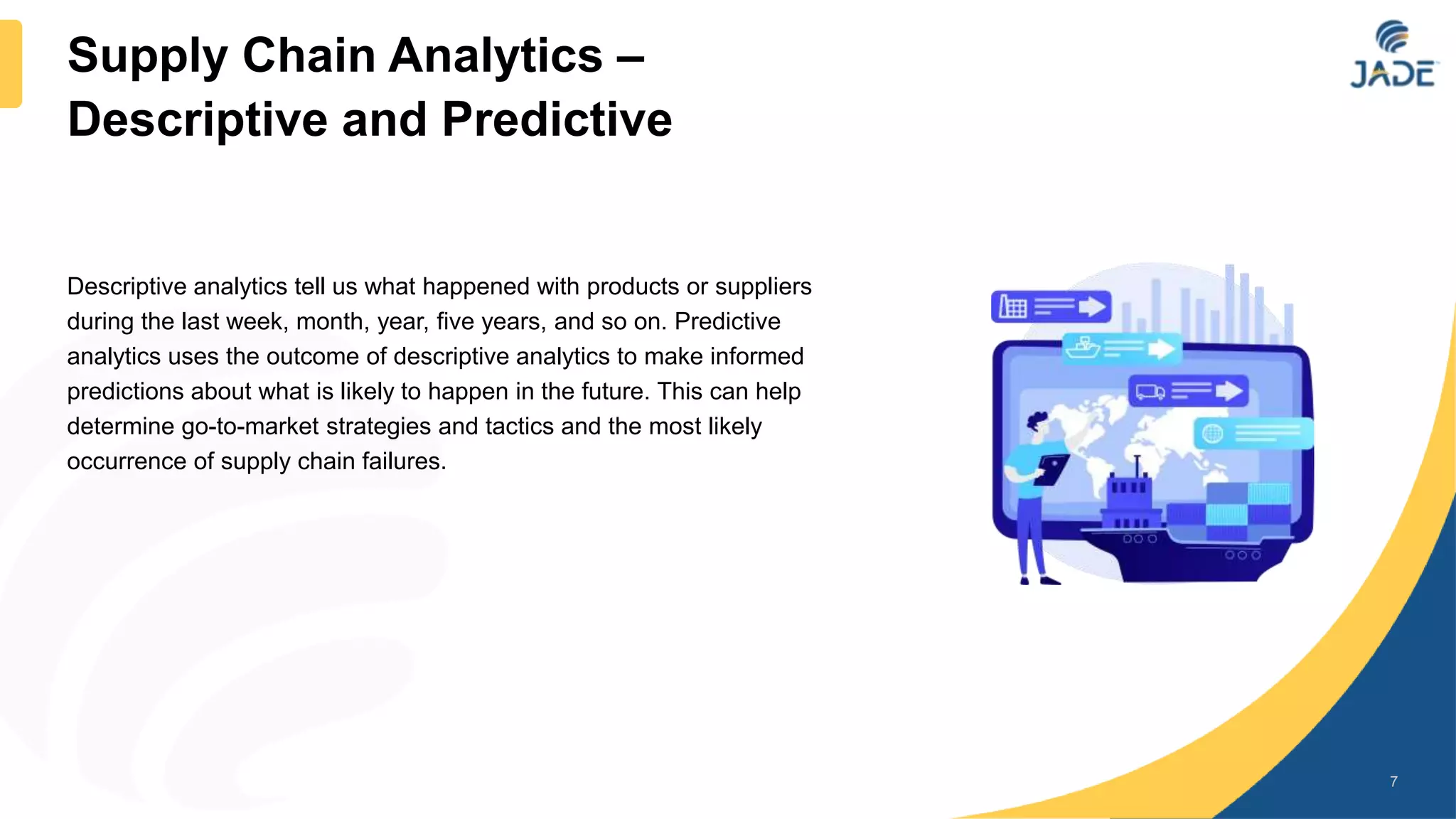 Supply Chain Analytics – Descriptive and Predictive

JADE

Descriptive analytics tell us what happened with products or suppliers during the last week, month, year, five years, and so on. Predictive analytics uses the outcome of descriptive analytics to make informed predictions about what is likely to happen in the future. This can help determine go-to-market strategies and tactics and the most likely occurrence of supply chain failures.

7